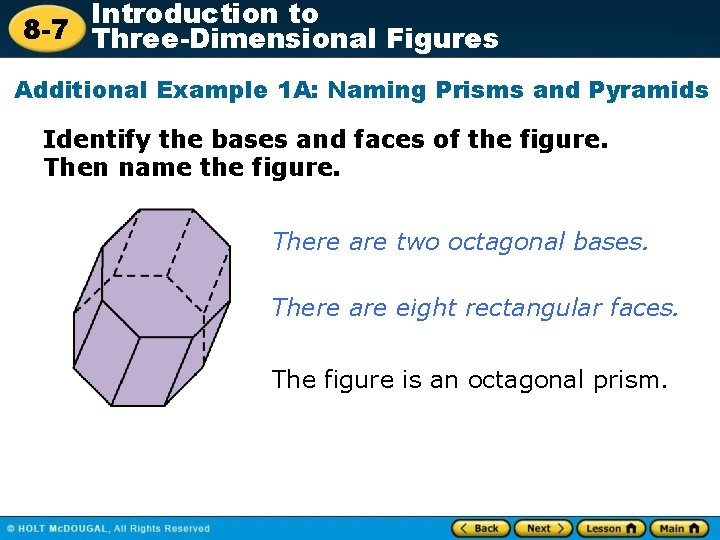 8-7 Introduction to Three-Dimensional Figures

Additional Example 1A: Naming Prisms and Pyramids

Identify the bases and faces of the figure. Then name the figure.

There are two octagonal bases.

There are eight rectangular faces.

The figure is an octagonal prism.

© HOLT McDOUGAL, All Rights Reserved

Back Next Lesson Main